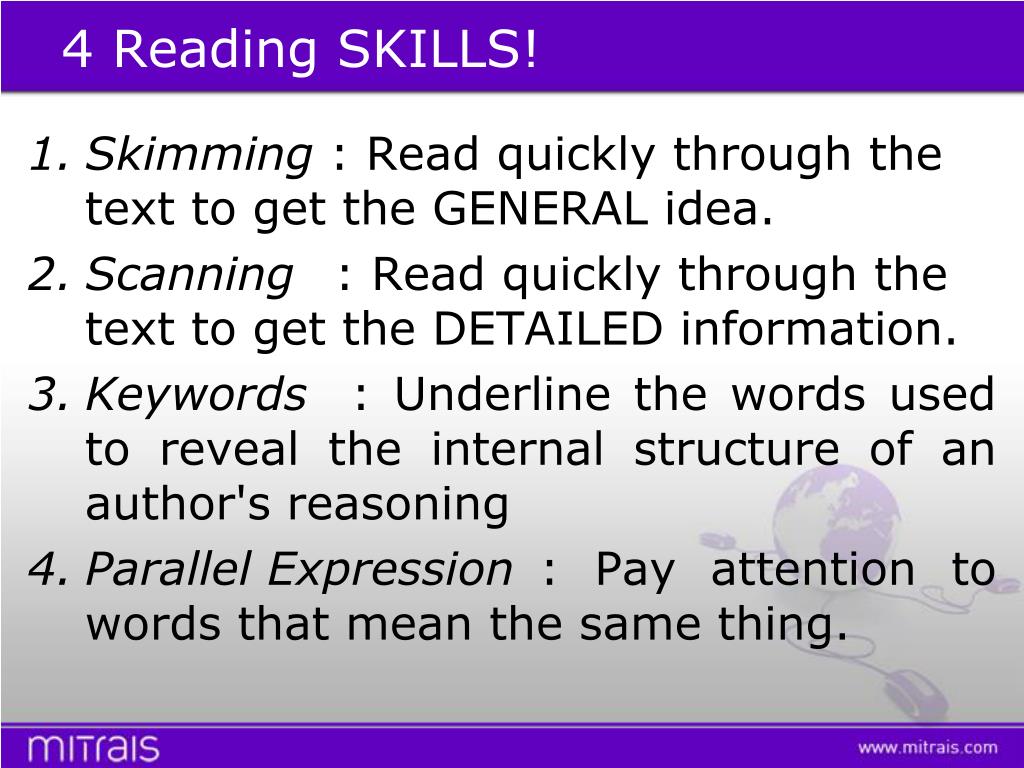 4 Reading SKILLS!

1. Skimming : Read quickly through the text to get the GENERAL idea.
2. Scanning : Read quickly through the text to get the DETAILED information.
3. Keywords : Underline the words used to reveal the internal structure of an author's reasoning
4. Parallel Expression : Pay attention to words that mean the same thing.

mitrais

www.mitrais.com